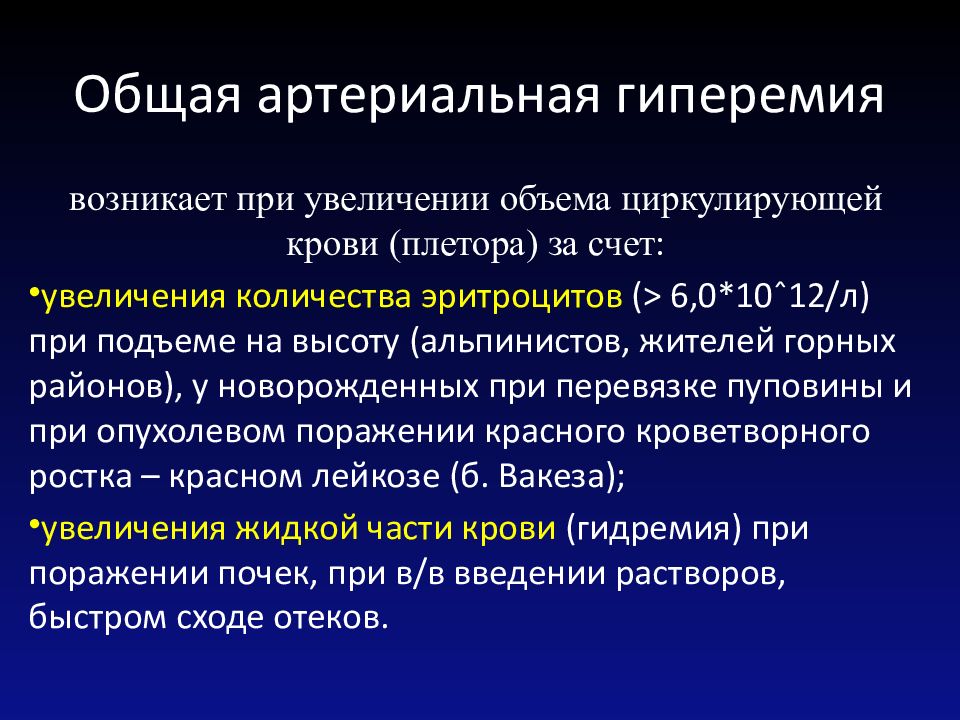 Общая артериальная гиперемия

возникает при увеличении объема циркулирующей крови (плетора) за счет:

•увеличения количества эритроцитов (> 6,0*10ˆ12/л) при подъеме на высоту (альпинистов, жителей горных районов), у новорожденных при перевязке пуповины и при опухолевом поражении красного кроветворного ростка – красном лейкозе (б. Вакеза);

•увеличения жидкой части крови (гидремия) при поражении почек, при в/в введении растворов, быстром сходе отеков.